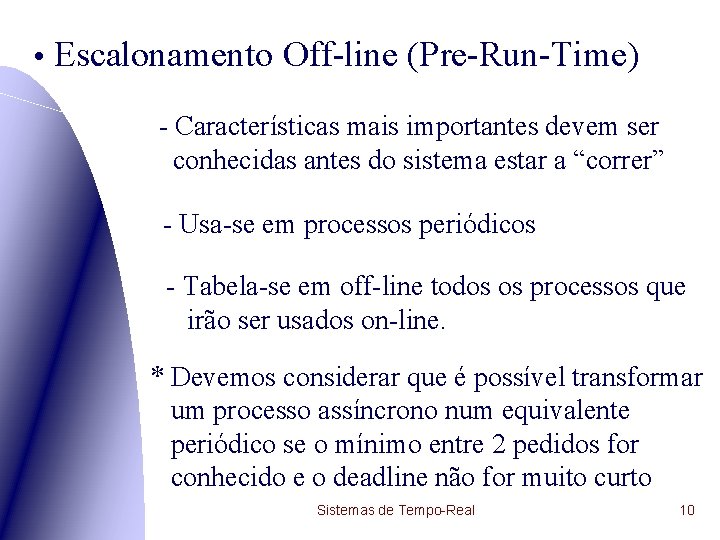 • Escalonamento Off-line (Pre-Run-Time)

- Características mais importantes devem ser conhecidas antes do sistema estar a “correr”

- Usa-se em processos periódicos

- Tabela-se em off-line todos os processos que irão ser usados on-line.

* Devemos considerar que é possível transformar um processo assíncrono num equivalente periódico se o mínimo entre 2 pedidos for conhecido e o deadline não for muito curto

Sistemas de Tempo-Real

10